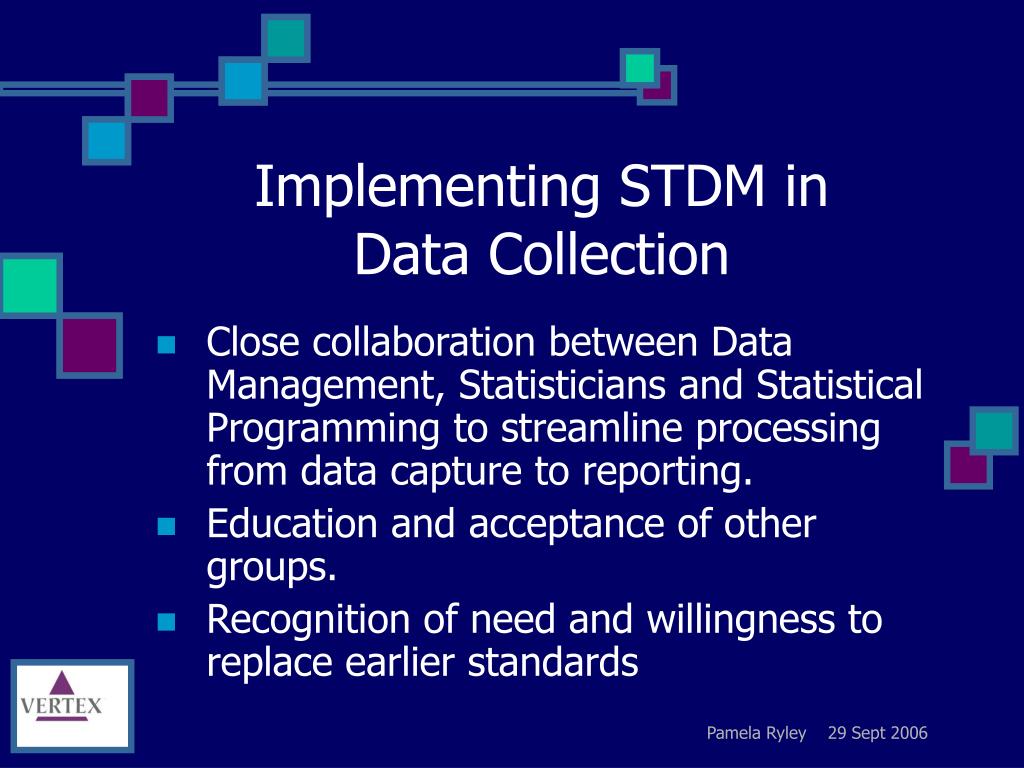 Implementing STDM in Data Collection

Close collaboration between Data Management, Statisticians and Statistical Programming to streamline processing from data capture to reporting.

Education and acceptance of other groups.

Recognition of need and willingness to replace earlier standards

VERTEX

Pamela Ryley 29 Sept 2006